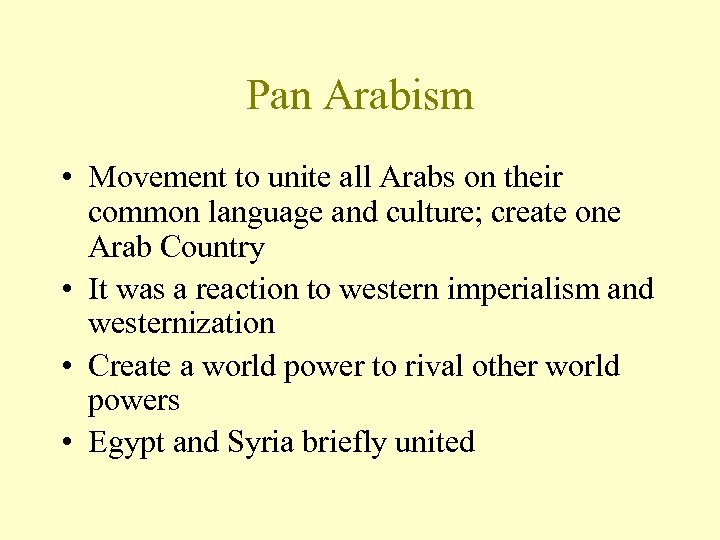 Pan Arabism

• Movement to unite all Arabs on their common language and culture; create one Arab Country
• It was a reaction to western imperialism and westernization
• Create a world power to rival other world powers
• Egypt and Syria briefly united